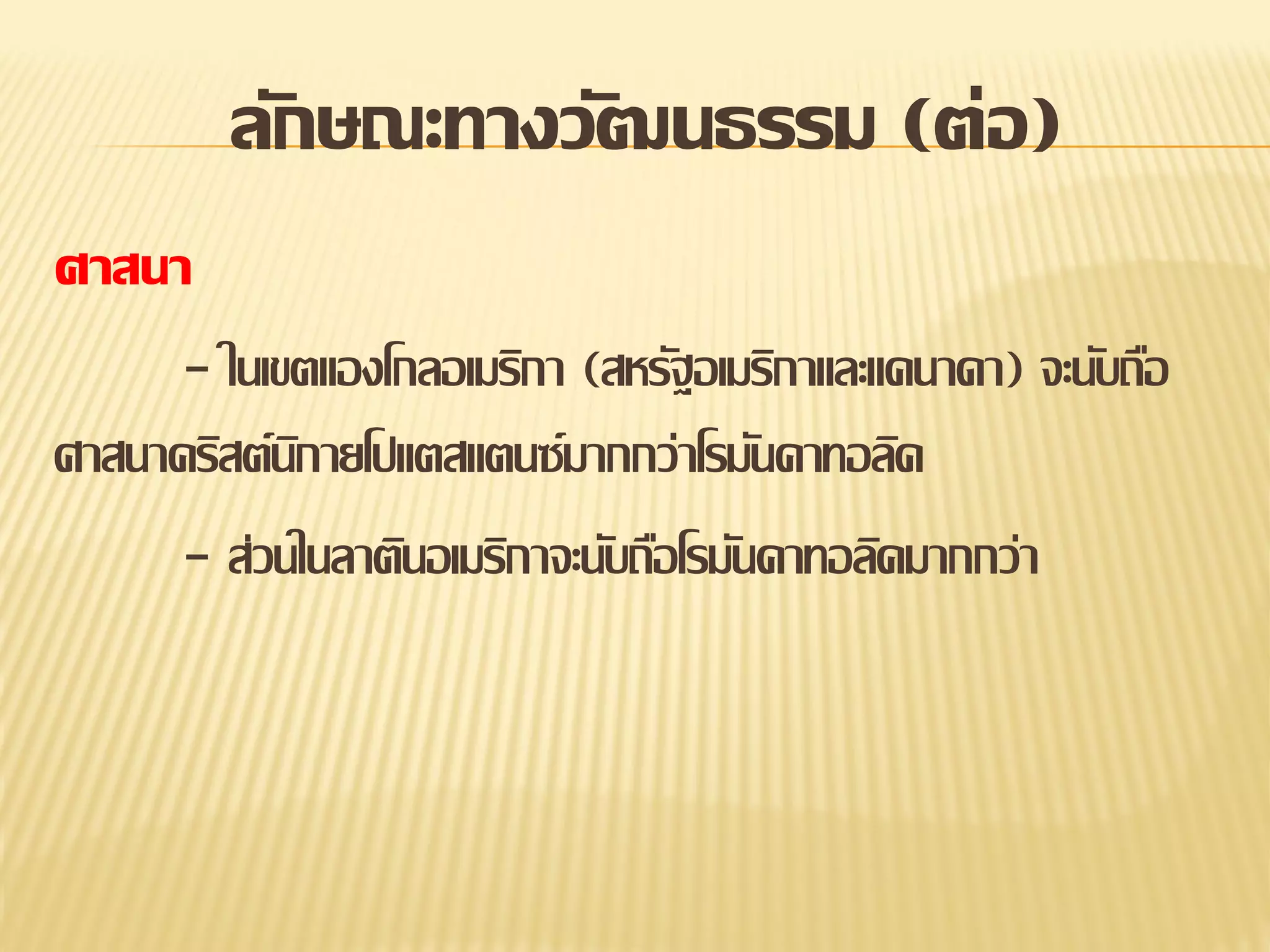 ลักษณะทางวัฒนธรรม (ต่อ)

ศาสนา

- ในเขตแองโกลอเมริกา (สหรัฐอเมริกาและแคนาดา) จะนับถือศาสนาคริสต์นิกายโปแตสแตนซ์มากกว่าโรมันคาทอลิค

- ส่วนในลาตินอเมริกาจะนับถือโรมันคาทอลิคมากกว่า